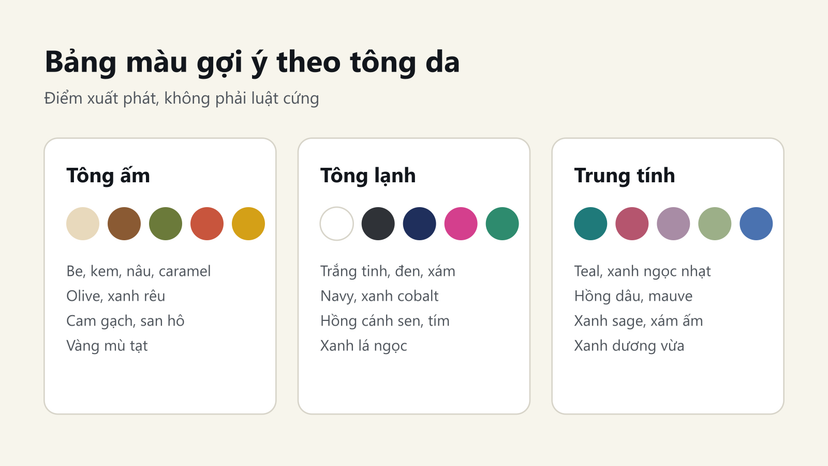 Bảng màu gợi ý theo tông da

Điểm xuất phát, không phải luật cứng

Tông ấm

Be, kem, nâu, caramel
Olive, xanh rêu
Cam gạch, san hô
Vàng mù tạt

Tông lạnh

Trắng tinh, đen, xám
Navy, xanh cobalt
Hồng cánh sen, tím
Xanh lá ngọc

Trung tính

Teal, xanh ngọc nhạt
Hồng dâu, mauve
Xanh sage, xám ấm
Xanh dương vừa